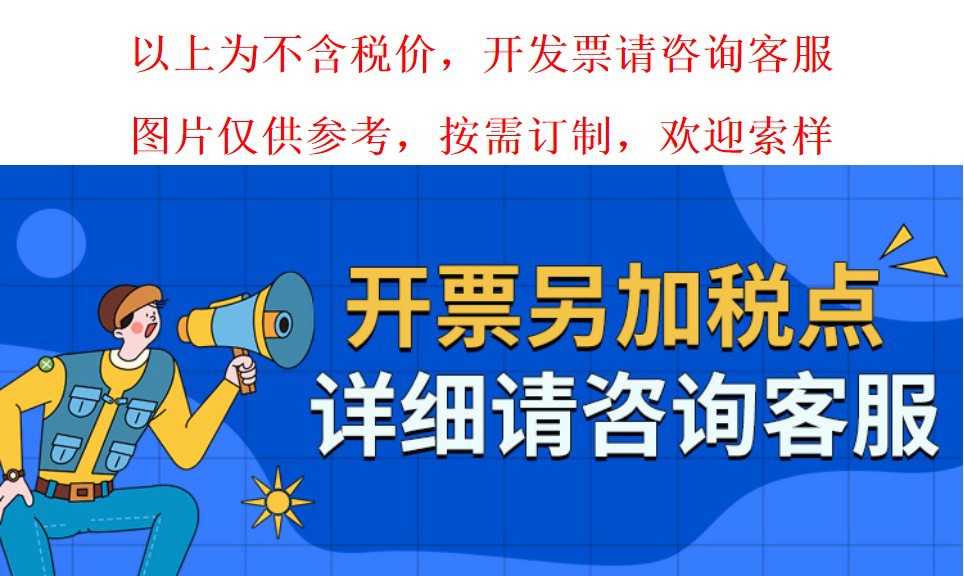 以上为不含税价，开发票请咨询客服

图片仅供参考，按需订制，欢迎索样

开票另加税点

详细请咨询客服